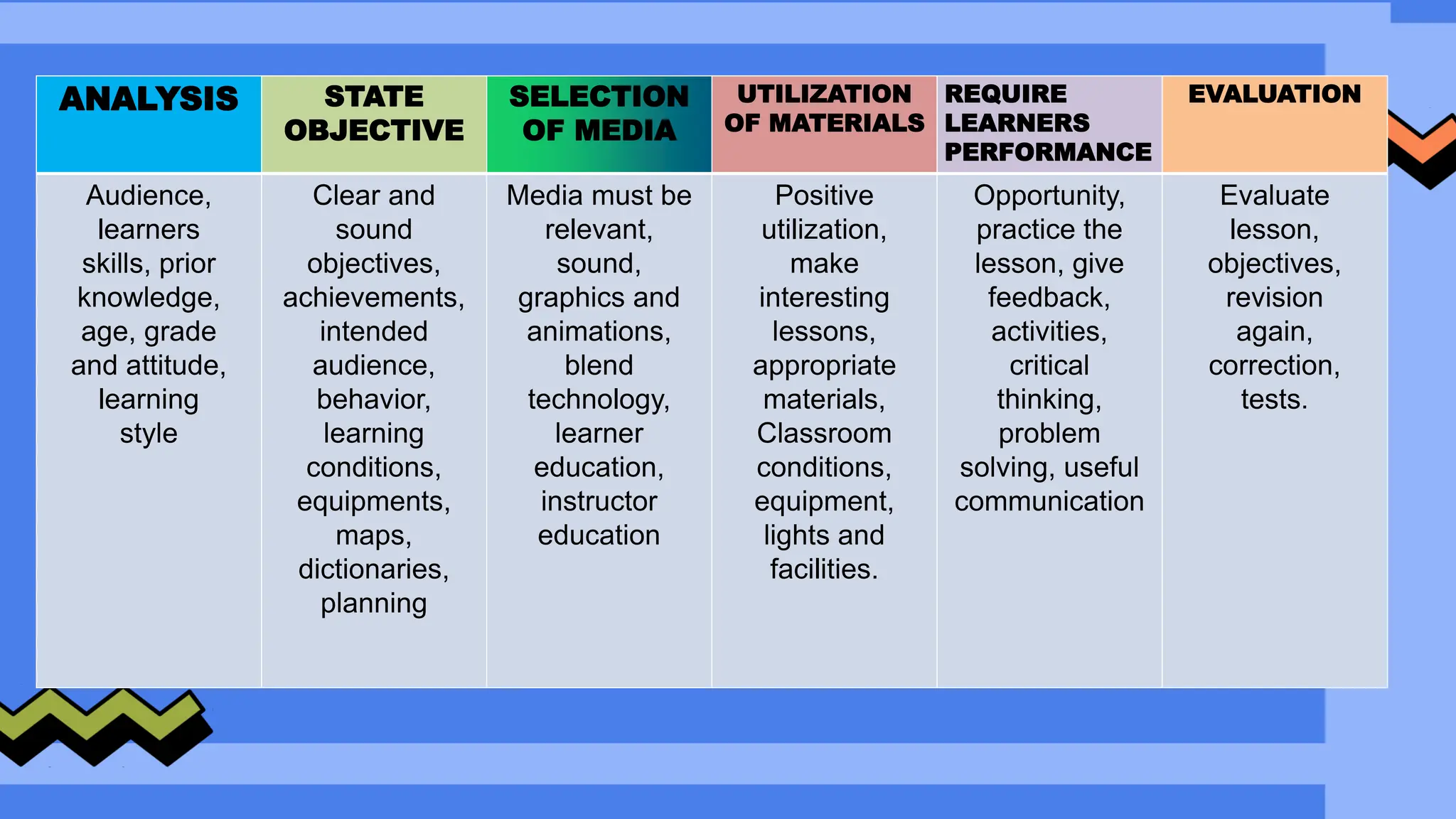 | ANALYSIS | STATE OBJECTIVE | SELECTION OF MEDIA | UTILIZATION OF MATERIALS | REQUIRE LEARNERS PERFORMANCE | EVALUATION |
|---|---|---|---|---|---|
| Audience, learners skills, prior knowledge, age, grade and attitude, learning style | Clear and sound objectives, achievements, intended audience, behavior, learning conditions, equipments, maps, dictionaries, planning | Media must be relevant, sound, graphics and animations, blend technology, learner education, instructor education | Positive utilization, make interesting lessons, appropriate materials, Classroom conditions, equipment, lights and facilities. | Opportunity, practice the lesson, give feedback, activities, critical thinking, problem solving, useful communication | Evaluate lesson, objectives, revision again, correction, tests. |